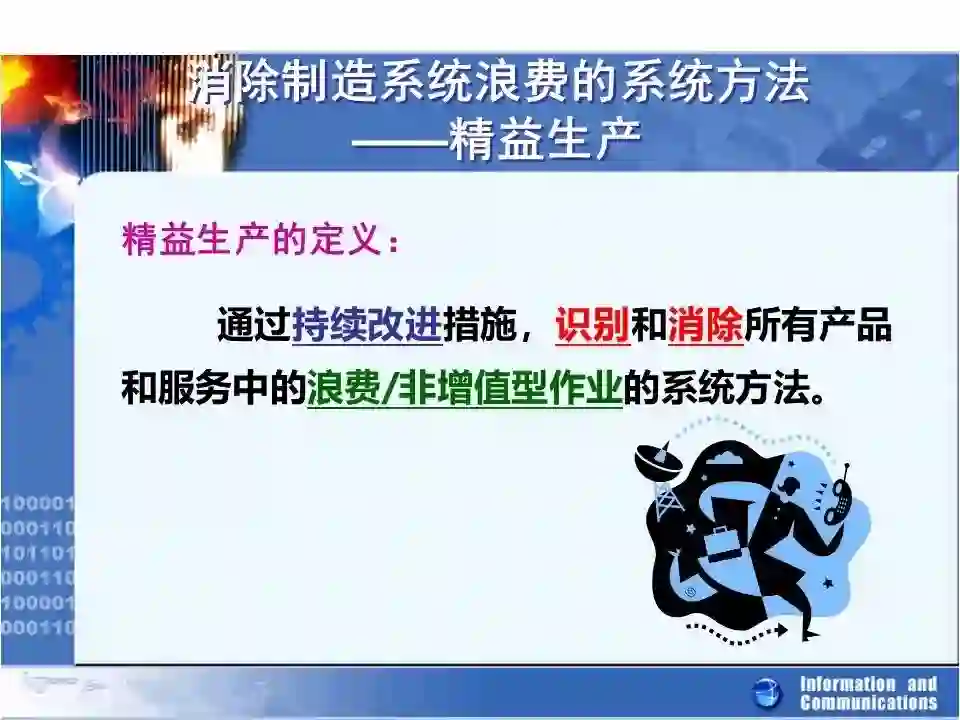 消除制造系统浪费的系统方法
——精益生产

精益生产的定义：

通过持续改进措施，识别和消除所有产品和服务中的浪费/非增值型作业的系统方法。

100001
000110
101101
000110
100001
000110

Information and Communications